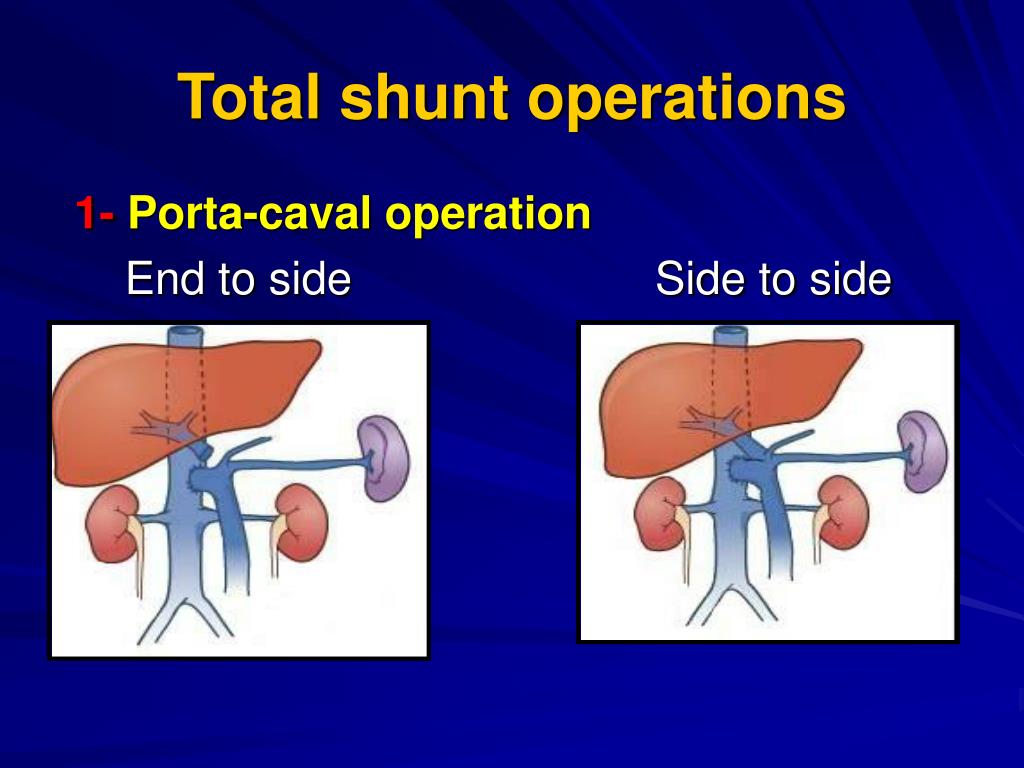 Total shunt operations

1- Porta-caval operation

End to side

Side to side